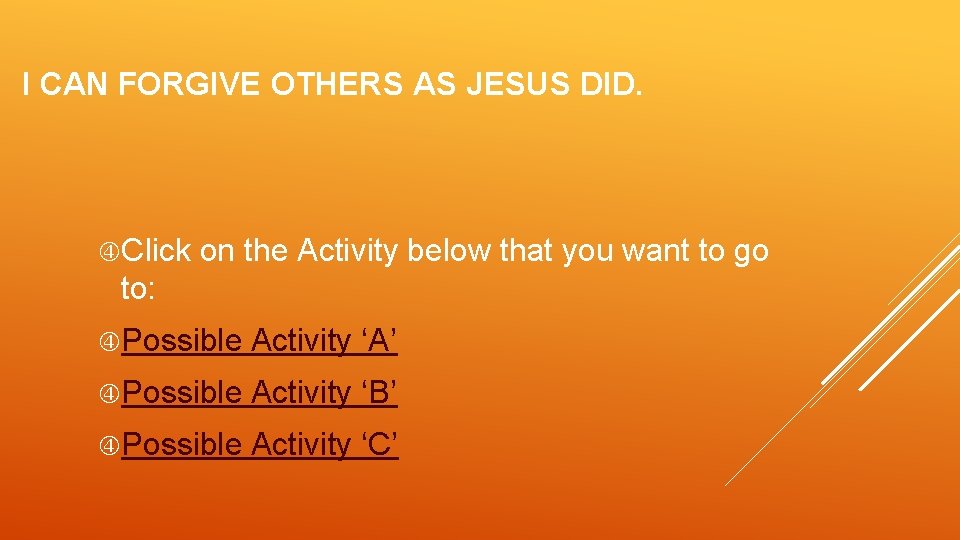 I CAN FORGIVE OTHERS AS JESUS DID.

Click on the Activity below that you want to go to:

Possible Activity ‘A’

Possible Activity ‘B’

Possible Activity ‘C’